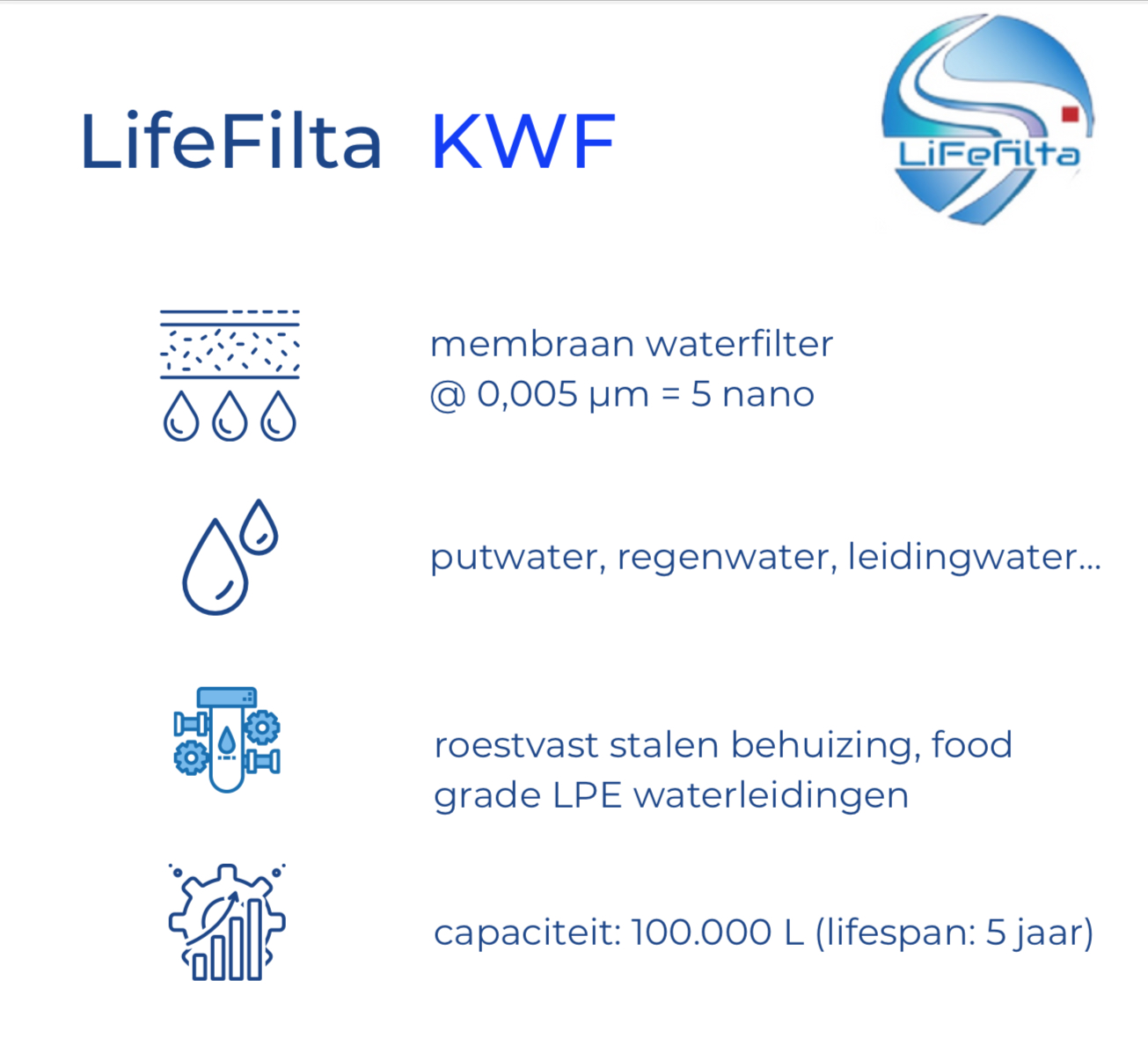 LifeFilta KWF

LiFeFilta

membraan waterfilter
@ 0,005 µm = 5 nano

putwater, regenwater, leidingwater...

roestvast stalen behuizing, food grade LPE waterleidingen

capaciteit: 100.000 L (lifespan: 5 jaar)